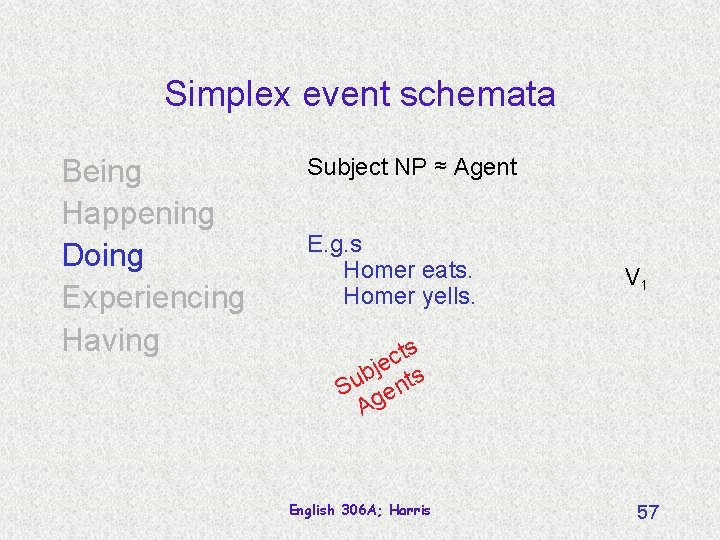 Simplex event schemata

Being
Happening
Doing
Experiencing
Having

Subject NP ≈ Agent

E.g.s
Homer eats.
Homer yells.

$V_1$

Subjects
Agents

English 306A; Harris

57